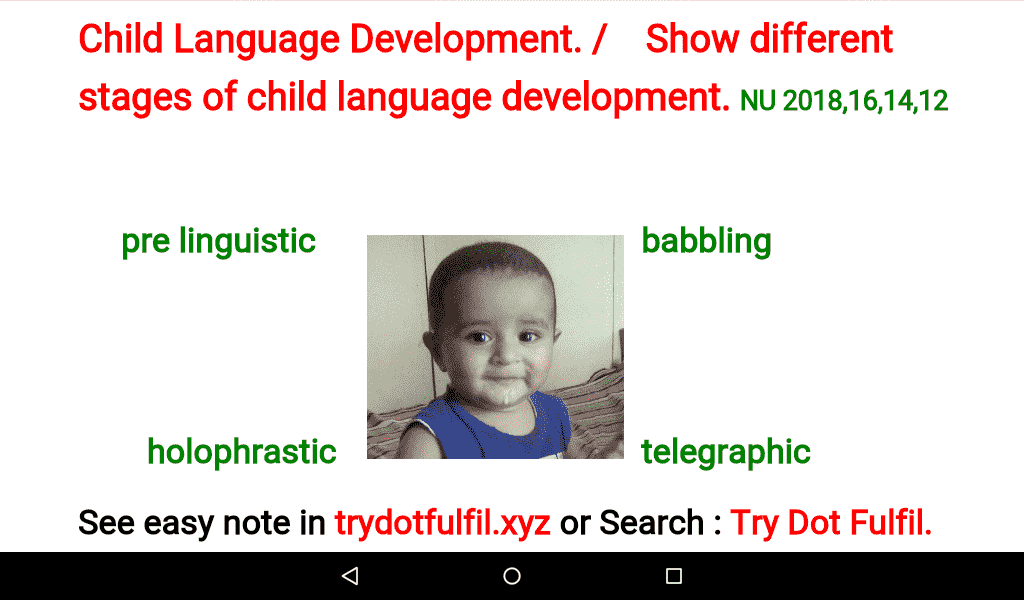 Child Language Development. / Show different stages of child language development. NU 2018,16,14,12

pre linguistic

babbling

holophrastic

telegraphic

See easy note in trydotfulfil.xyz or Search : Try Dot Fulfil.